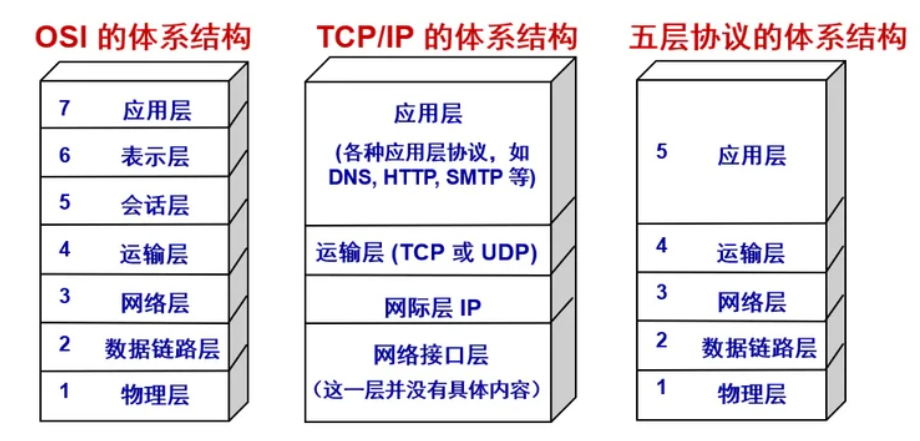 OSI 的体系结构

7 应用层
6 表示层
5 会话层
4 运输层
3 网络层
2 数据链路层
1 物理层

TCP/IP 的体系结构

应用层
(各种应用层协议，如 DNS, HTTP, SMTP 等)
运输层 (TCP 或 UDP)
网际层 IP
网络接口层
(这一层并没有具体内容)

五层协议的体系结构

5 应用层
4 运输层
3 网络层
2 数据链路层
1 物理层